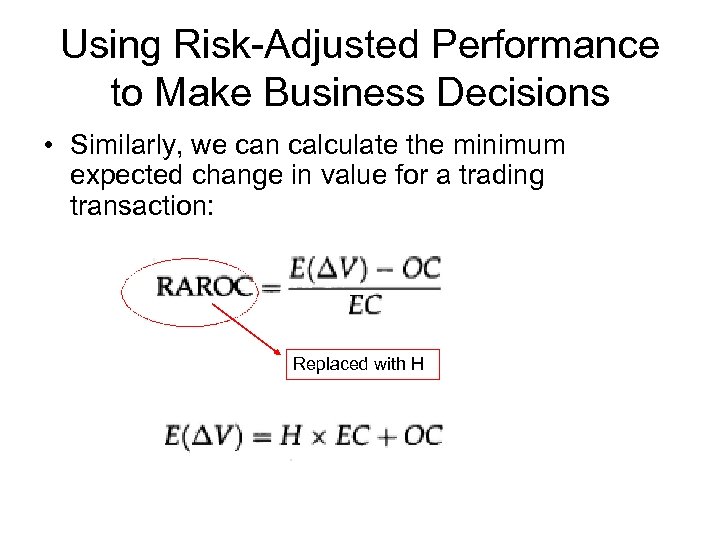 Using Risk-Adjusted Performance to Make Business Decisions

• Similarly, we can calculate the minimum expected change in value for a trading transaction:

$\text{RAROC} = \frac{E(\Delta V) - OC}{EC}$

Replaced with H

$E(\Delta V) = H \times EC + OC$